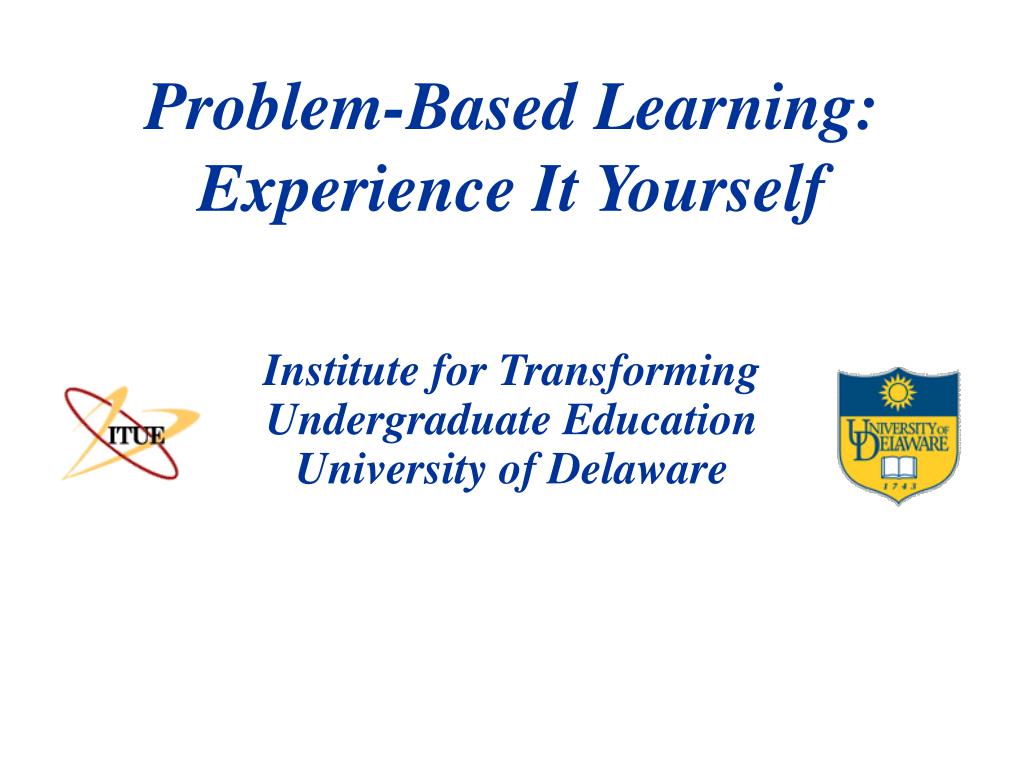 Problem-Based Learning: Experience It Yourself

ITUE

Institute for Transforming Undergraduate Education University of Delaware

UNIVERSITY OF DELAWARE
1743